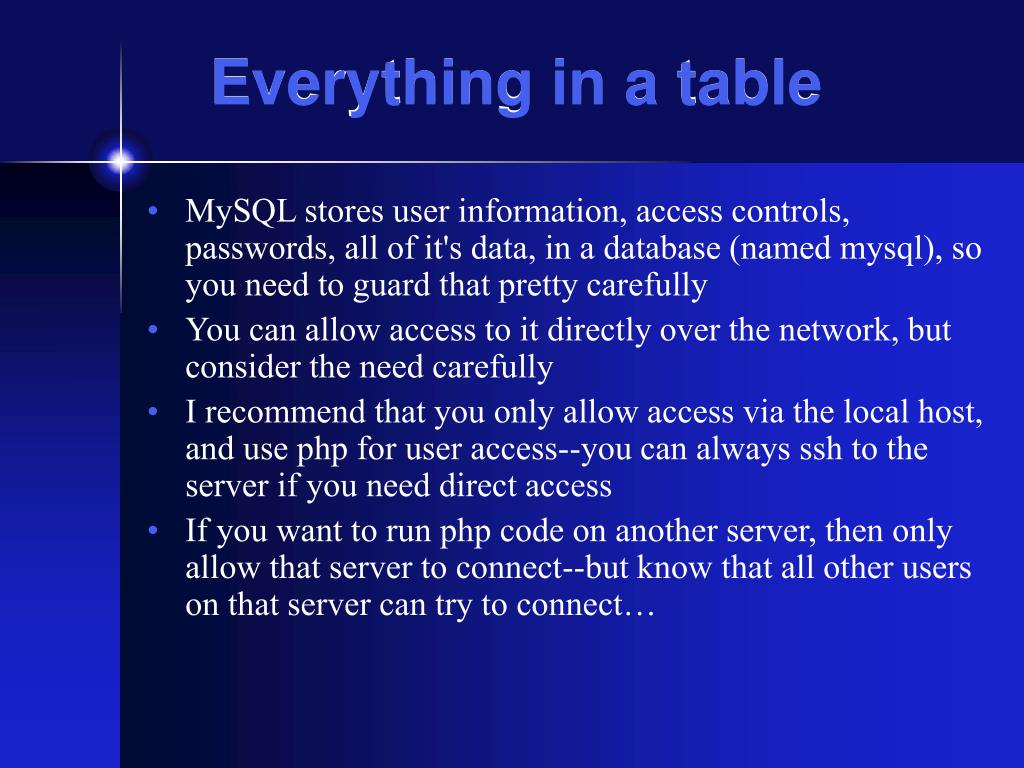 Everything in a table

• MySQL stores user information, access controls, passwords, all of it's data, in a database (named mysql), so you need to guard that pretty carefully
• You can allow access to it directly over the network, but consider the need carefully
• I recommend that you only allow access via the local host, and use php for user access--you can always ssh to the server if you need direct access
• If you want to run php code on another server, then only allow that server to connect--but know that all other users on that server can try to connect…